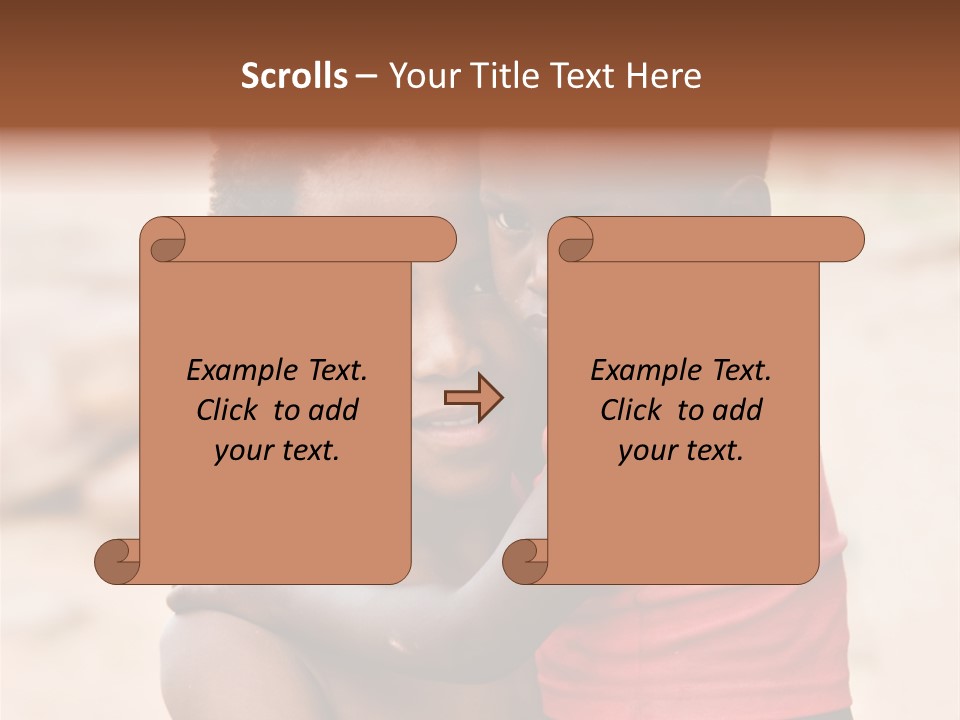 Scrolls – Your Title Text Here

Example Text. Click to add your text.

Example Text. Click to add your text.